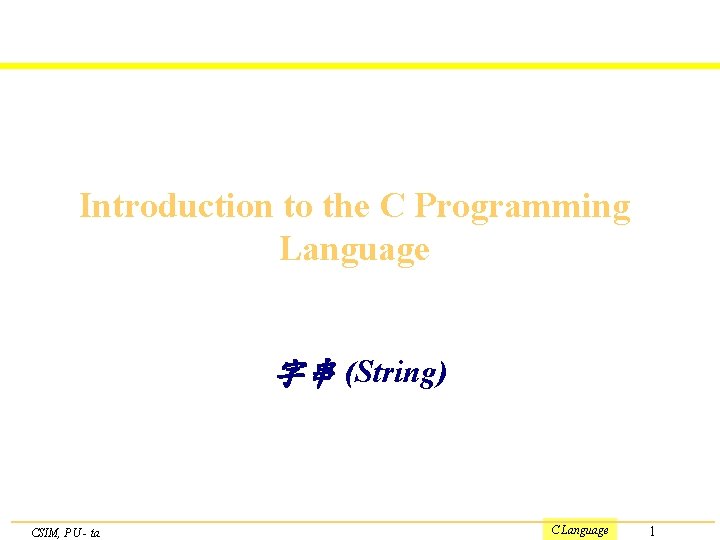 Introduction to the C Programming Language

字串 (String)

CSIM, PU - ta

C Language

1